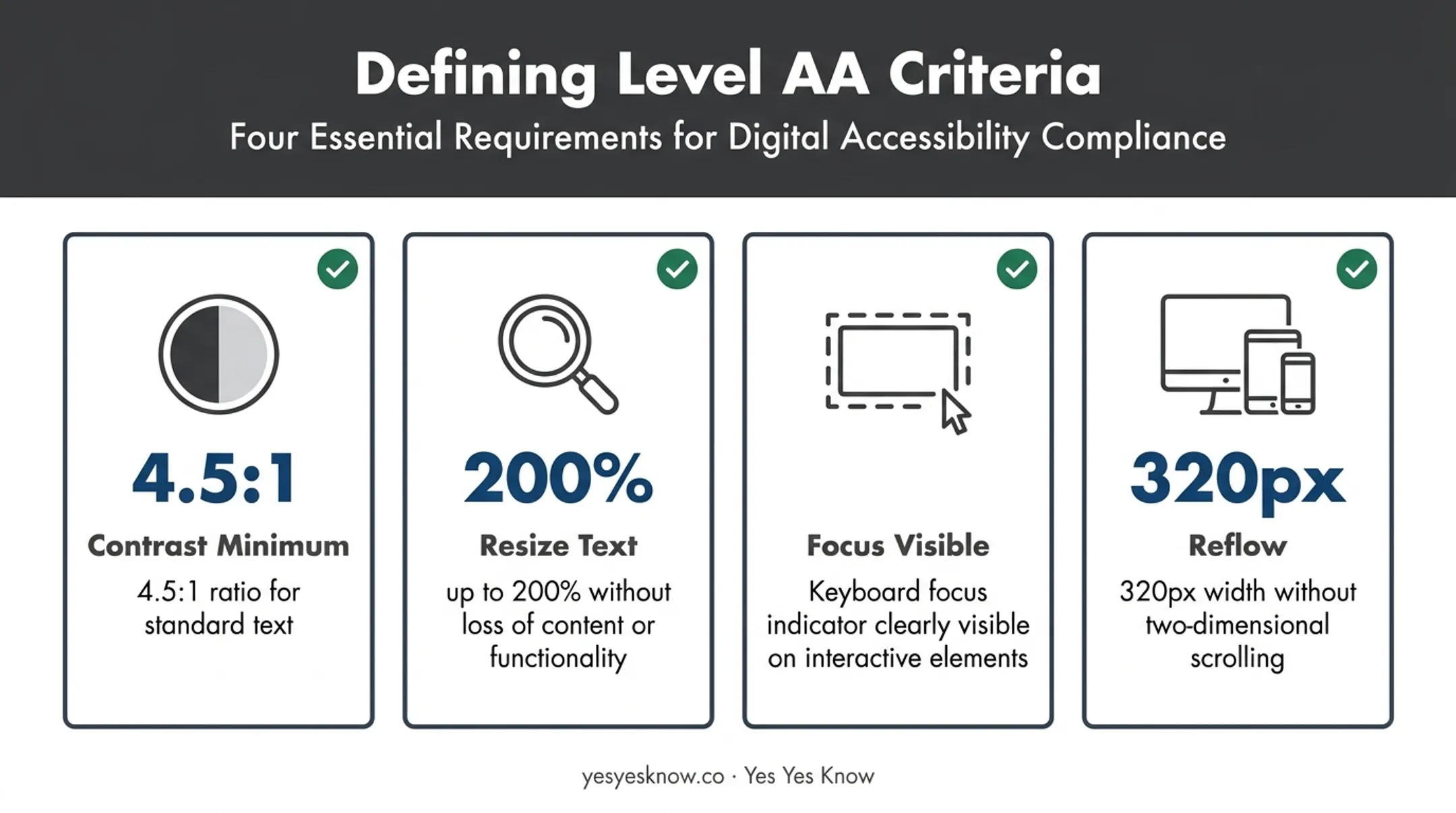 Defining Level AA Criteria

Four Essential Requirements for Digital Accessibility Compliance

4.5:1

Contrast Minimum

4.5:1 ratio for standard text

200%

Resize Text

up to 200% without loss of content or functionality

Focus Visible

Keyboard focus indicator clearly visible on interactive elements

320px

Reflow

320px width without two-dimensional scrolling

yesyesknow.co · Yes Yes Know